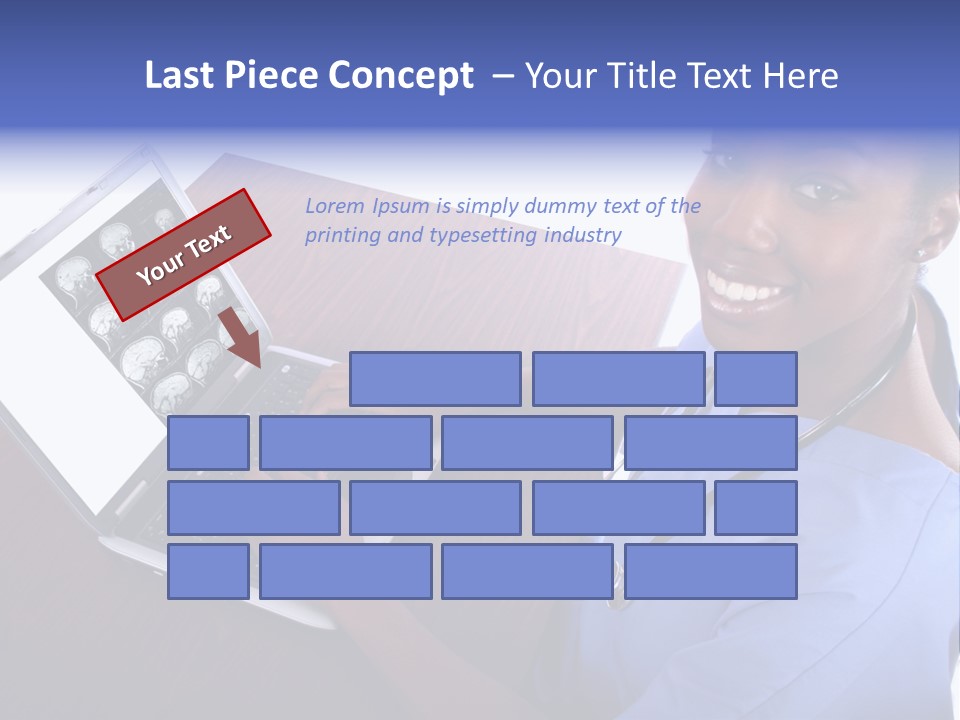 Last Piece Concept – Your Title Text Here

Your Text

Lorem Ipsum is simply dummy text of the printing and typesetting industry